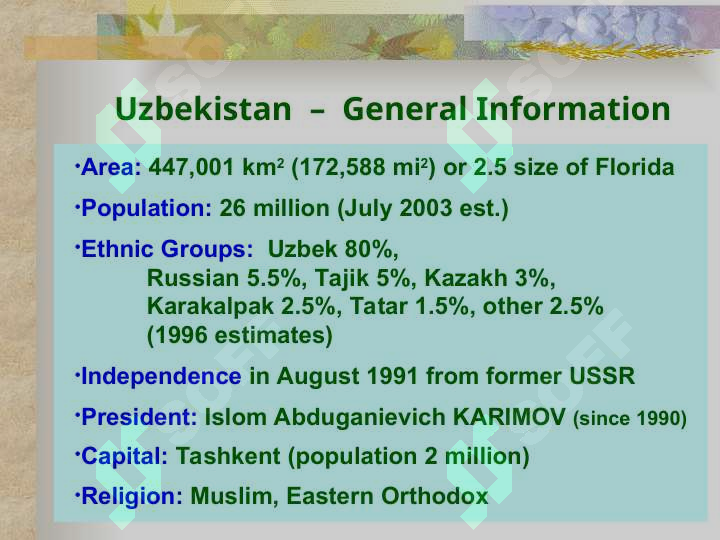 Uzbekistan – General Information

·Area: 447,001 km$^2$ (172,588 mi$^2$) or 2.5 size of Florida

·Population: 26 million (July 2003 est.)

·Ethnic Groups: Uzbek 80%, Russian 5.5%, Tajik 5%, Kazakh 3%, Karakalpak 2.5%, Tatar 1.5%, other 2.5% (1996 estimates)

·Independence in August 1991 from former USSR

·President: Islom Abduganievich KARIMOV (since 1990)

·Capital: Tashkent (population 2 million)

·Religion: Muslim, Eastern Orthodox